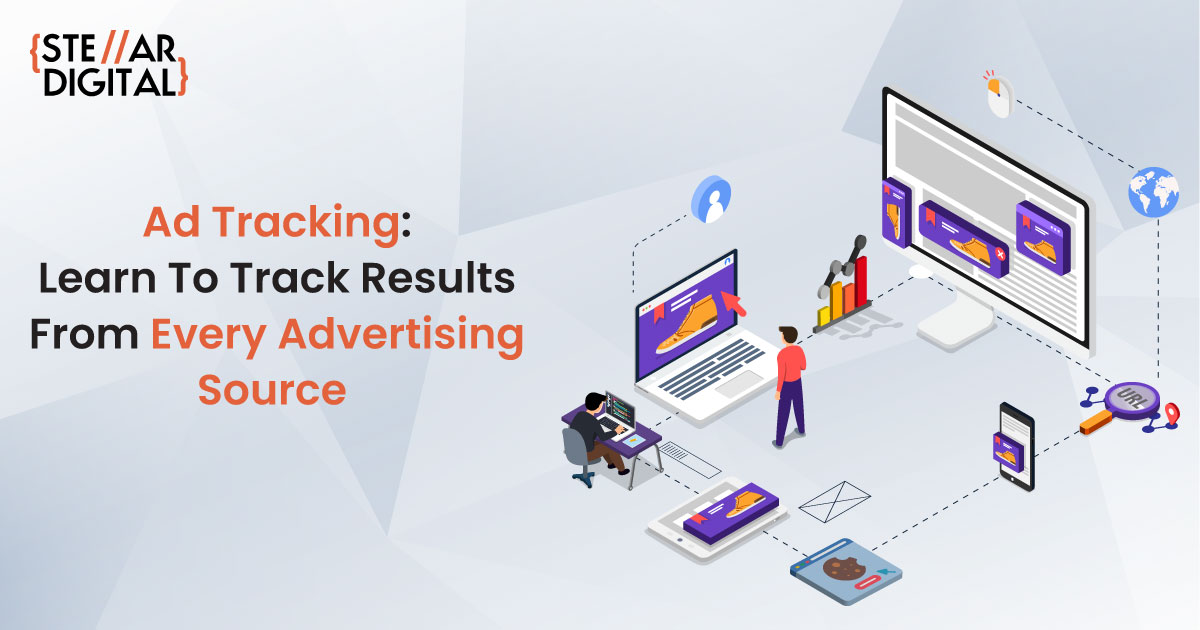 {STE//AR DIGITAL}

Ad Tracking: Learn To Track Results From Every Advertising Source

URL